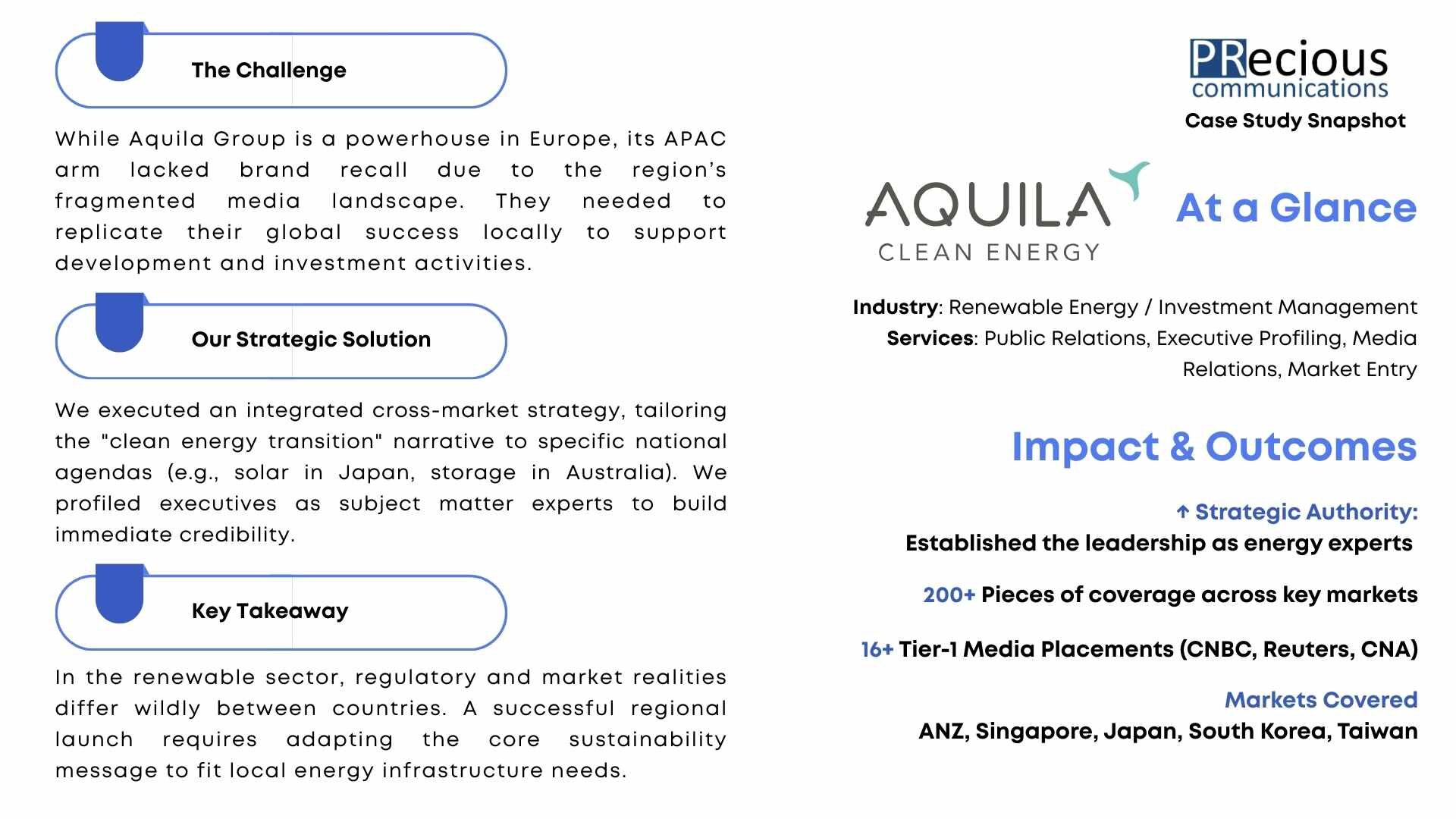 The Challenge

While Aquila Group is a powerhouse in Europe, its APAC arm lacked brand recall due to the region's fragmented media landscape. They needed to replicate their global success locally to support development and investment activities.

Our Strategic Solution

We executed an integrated cross-market strategy, tailoring the "clean energy transition" narrative to specific national agendas (e.g., solar in Japan, storage in Australia). We profiled executives as subject matter experts to build immediate credibility.

Key Takeaway

In the renewable sector, regulatory and market realities differ wildly between countries. A successful regional launch requires adapting the core sustainability message to fit local energy infrastructure needs.

PRecious communications
Case Study Snapshot

AQUILA
CLEAN ENERGY

At a Glance

Industry: Renewable Energy / Investment Management
Services: Public Relations, Executive Profiling, Media Relations, Market Entry

Impact & Outcomes

↑ Strategic Authority:
Established the leadership as energy experts

200+ Pieces of coverage across key markets

16+ Tier-1 Media Placements (CNBC, Reuters, CNA)

Markets Covered
ANZ, Singapore, Japan, South Korea, Taiwan